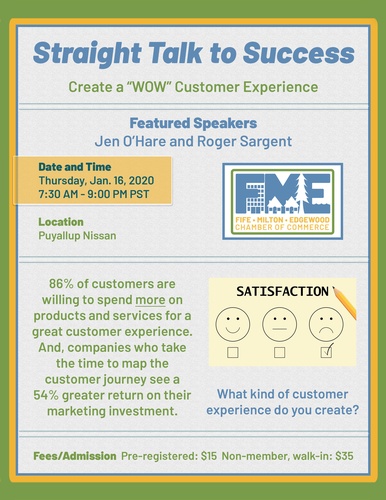 Straight Talk to Success

Create a "WOW" Customer Experience

Featured Speakers
Jen O'Hare and Roger Sargent

Date and Time
Thursday, Jan. 16, 2020
7:30 AM - 9:00 PM PST

Location
Puyallup Nissan

FME
FIFE • MILTON • EDGEWOOD
CHAMBER OF COMMERCE

86% of customers are willing to spend more on products and services for a great customer experience. And, companies who take the time to map the customer journey see a 54% greater return on their marketing investment.

SATISFACTION

What kind of customer experience do you create?

Fees/Admission Pre-registered: $15 Non-member, walk-in: $35